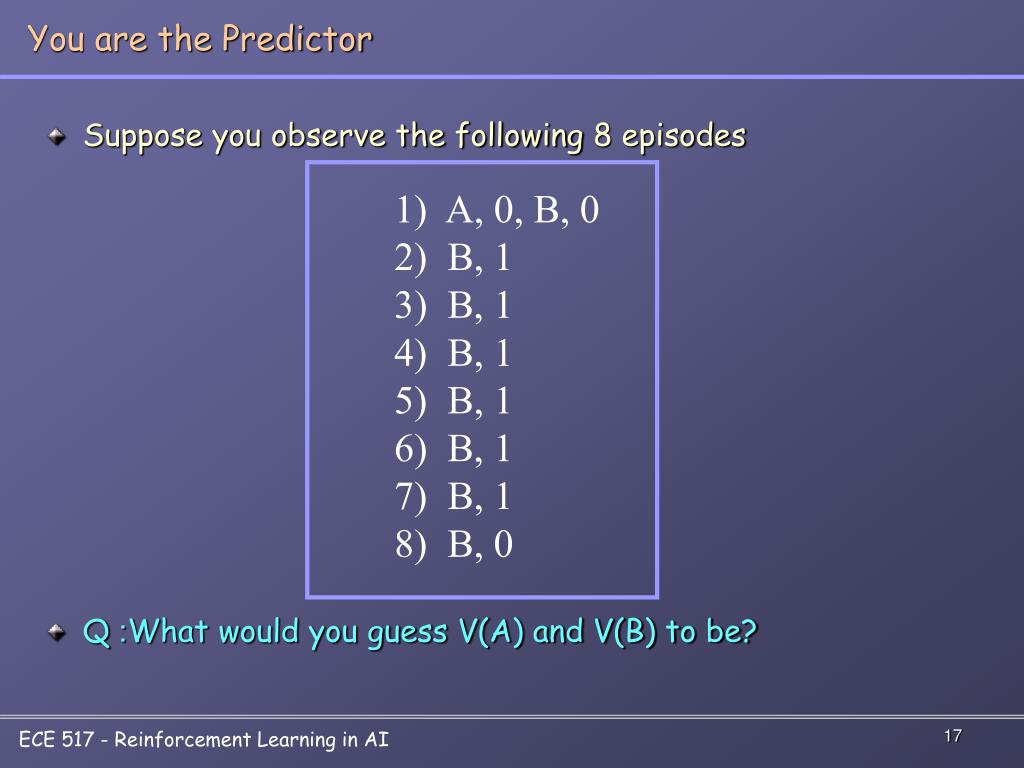 You are the Predictor

Suppose you observe the following 8 episodes

1) A, 0, B, 0
2) B, 1
3) B, 1
4) B, 1
5) B, 1
6) B, 1
7) B, 1
8) B, 0

Q :What would you guess V(A) and V(B) to be?

ECE 517 - Reinforcement Learning in AI

17